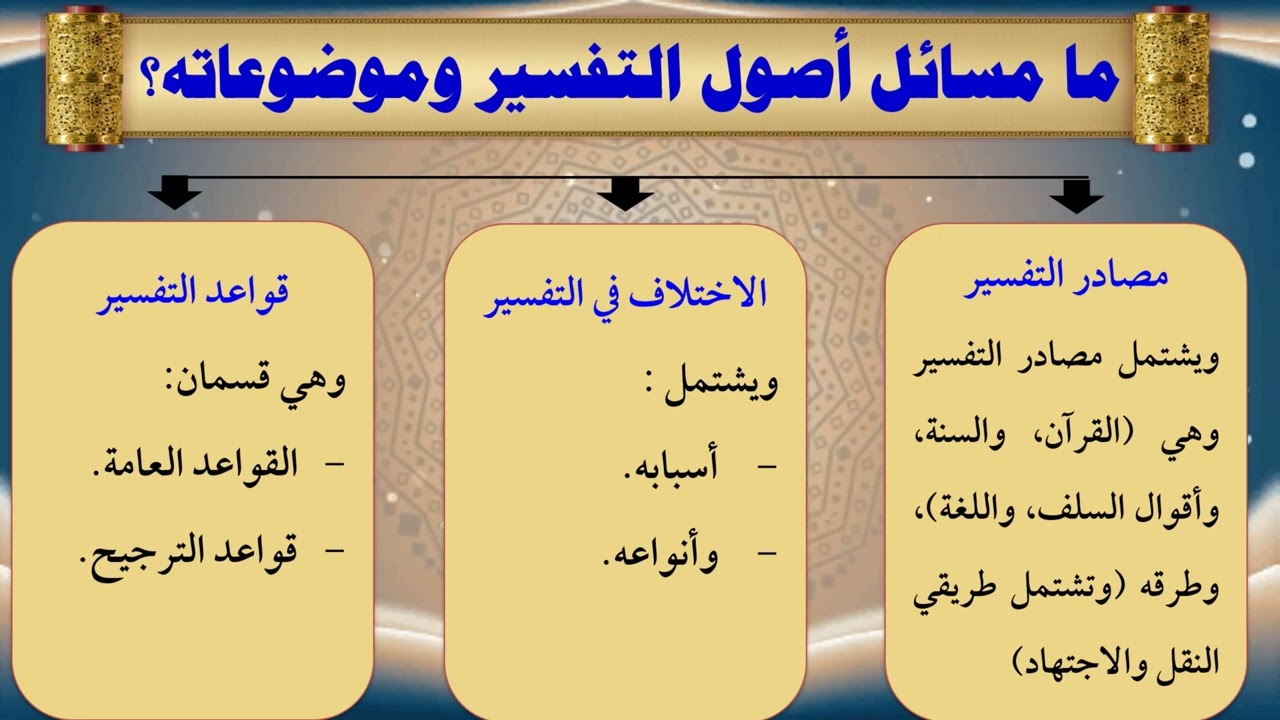 ما مسائل أصول التفسير وموضوعاته؟

مصادر التفسير

ويشتمل مصادر التفسير وهي (القرآن، والسنة، وأقوال السلف، واللغة)، وطرقه (وتشتمل طريقي النقل والاجتهاد)

الاختلاف في التفسير

ويشتمل :

- أسبابه.

- وأنواعه.

قواعد التفسير

وهي قسمان:

- القواعد العامة.

- قواعد الترجيح.